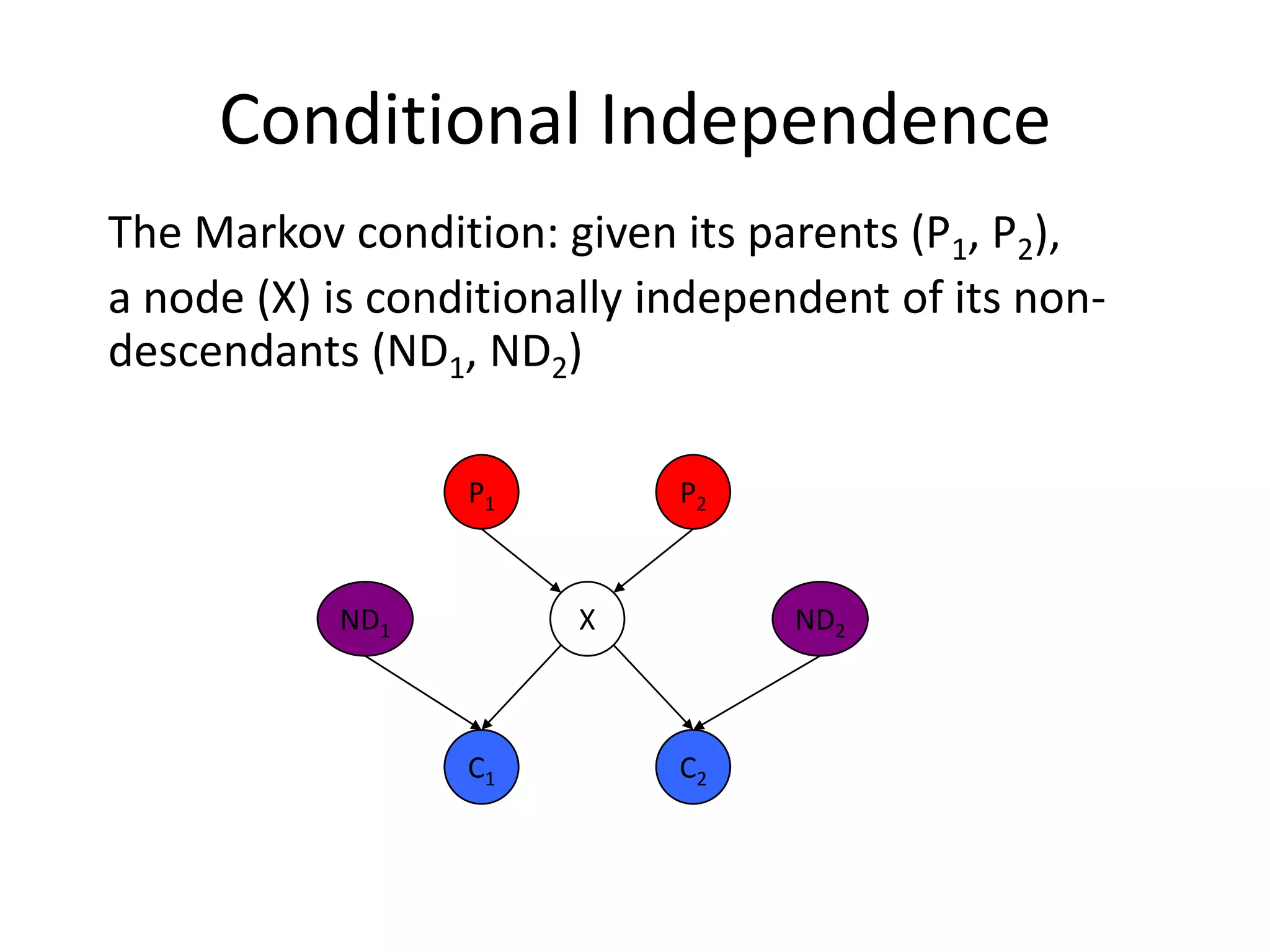 Conditional Independence

The Markov condition: given its parents ($P_1$, $P_2$), a node (X) is conditionally independent of its non-descendants ($ND_1$, $ND_2$)

$P_1$

$P_2$

$ND_1$

X

$ND_2$

$C_1$

$C_2$